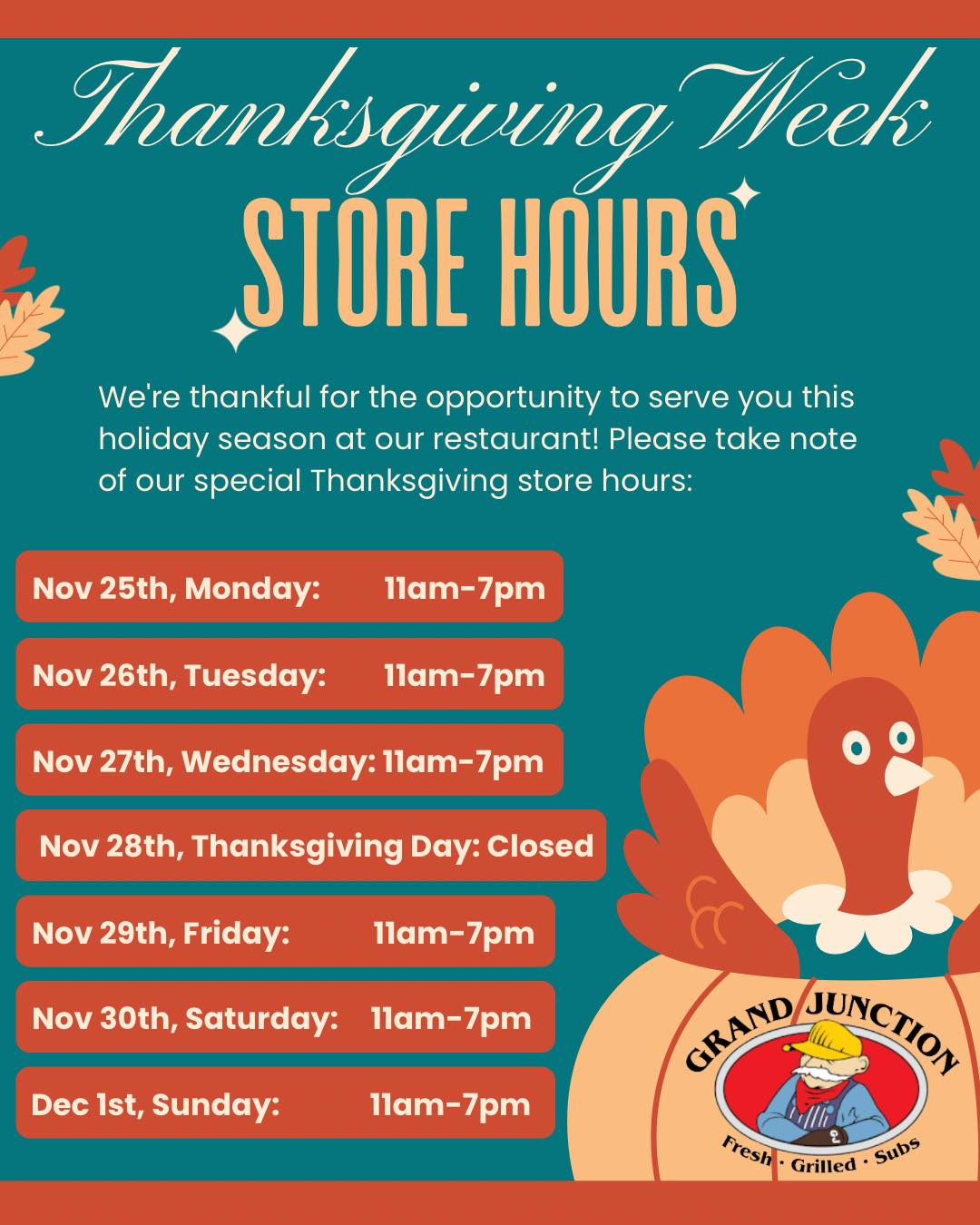 Thanksgiving Week
STORE HOURS

We're thankful for the opportunity to serve you this holiday season at our restaurant! Please take note of our special Thanksgiving store hours:

Nov 25th, Monday: 11am-7pm

Nov 26th, Tuesday: 11am-7pm

Nov 27th, Wednesday: 11am-7pm

Nov 28th, Thanksgiving Day: Closed

Nov 29th, Friday: 11am-7pm

Nov 30th, Saturday: 11am-7pm

Dec 1st, Sunday: 11am-7pm

GRAND JUNCTION
Fresh · Grilled · Subs